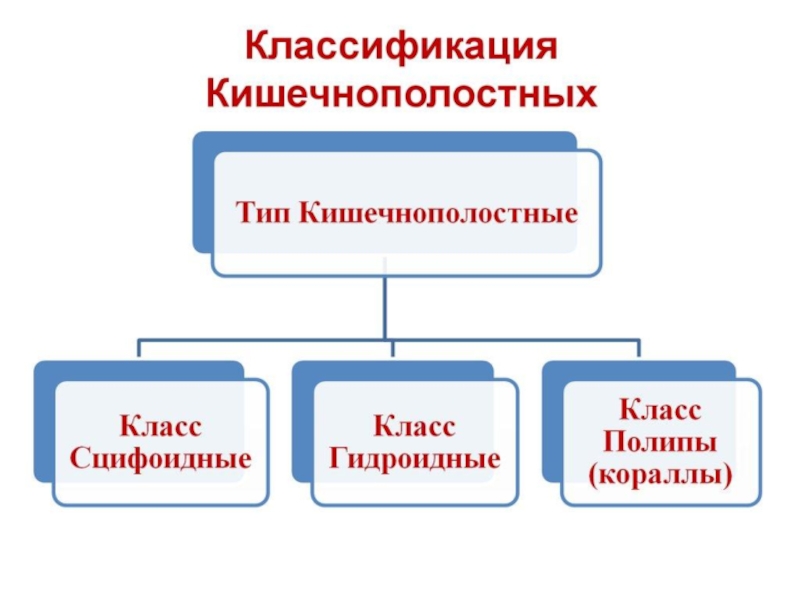 Классификация Кишечнополостных

Тип Кишечнополостные

Класс Сцифоидные

Класс Гидроидные

Класс Полипы (кораллы)